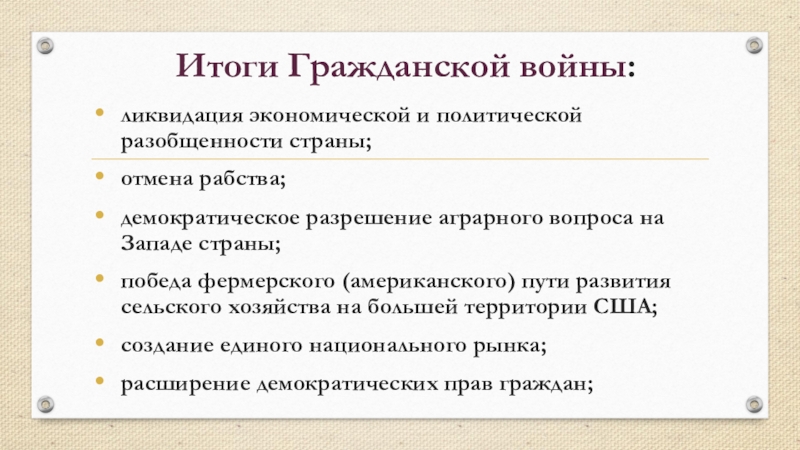 Итоги Гражданской войны:

• ликвидация экономической и политической разобщенности страны;

• отмена рабства;

• демократическое разрешение аграрного вопроса на Западе страны;

• победа фермерского (американского) пути развития сельского хозяйства на большей территории США;

• создание единого национального рынка;

• расширение демократических прав граждан;